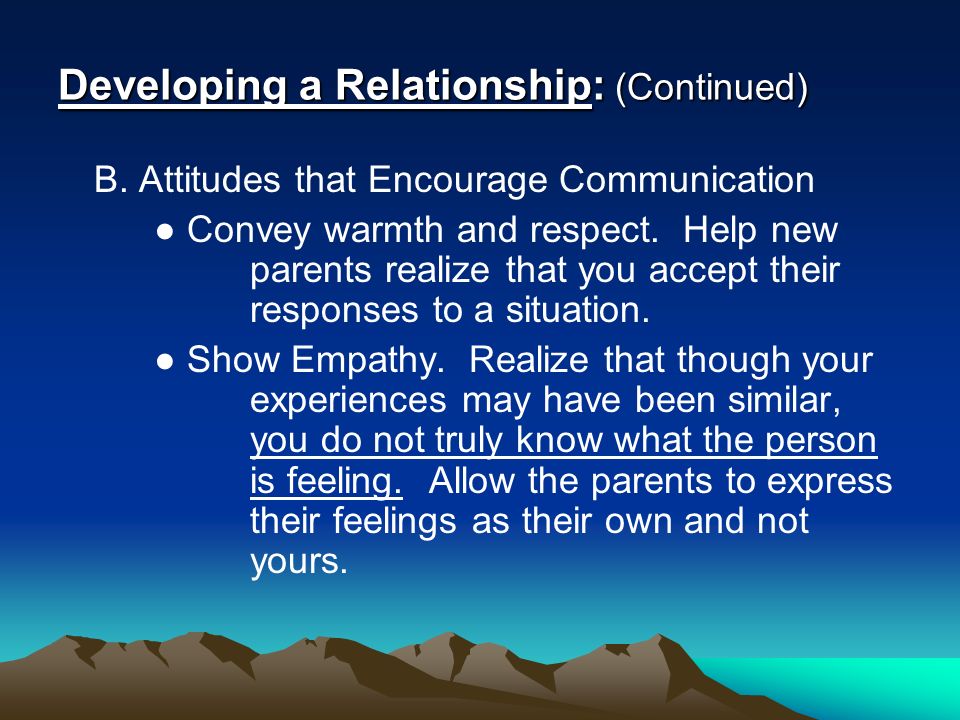 Developing a Relationship: (Continued)

B. Attitudes that Encourage Communication

● Convey warmth and respect. Help new parents realize that you accept their responses to a situation.

● Show Empathy. Realize that though your experiences may have been similar, you do not truly know what the person is feeling. Allow the parents to express their feelings as their own and not yours.